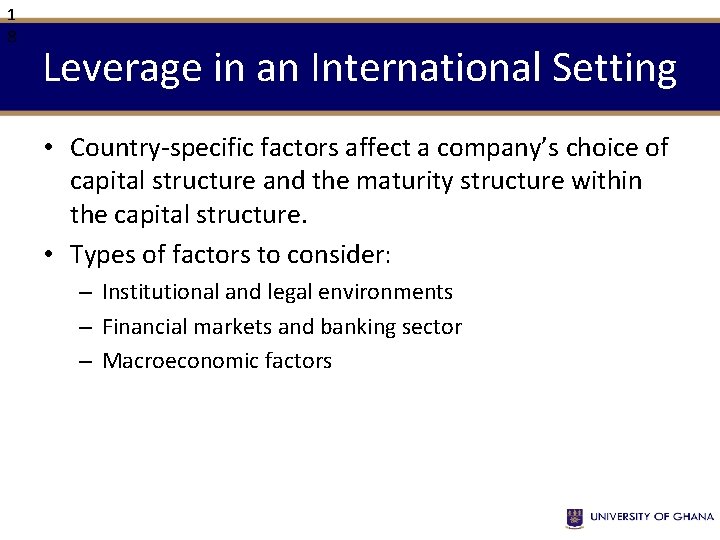 1
8

Leverage in an International Setting

• Country-specific factors affect a company's choice of capital structure and the maturity structure within the capital structure.

• Types of factors to consider:

– Institutional and legal environments

– Financial markets and banking sector

– Macroeconomic factors

UNIVERSITY OF GHANA